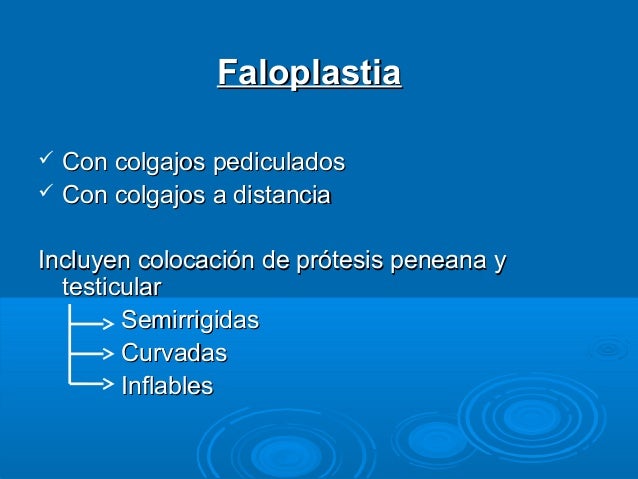 Faloplastia

✓ Con colgajos pediculados
✓ Con colgajos a distancia

Incluyen colocación de prótesis peneana y testicular

Semirrigidas
Curvadas
Inflables